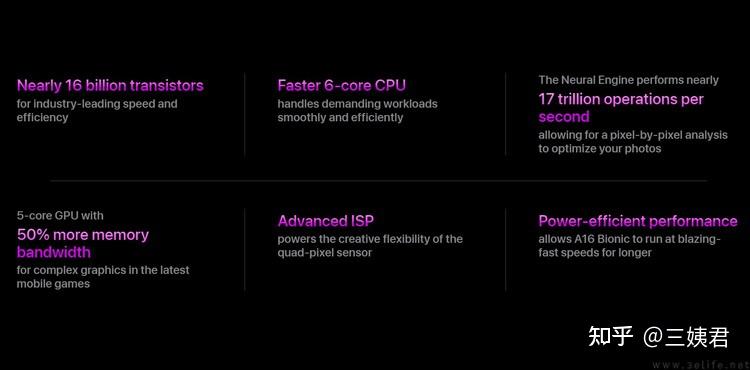 Nearly 16 billion transistors
for industry-leading speed and efficiency

Faster 6-core CPU
handles demanding workloads smoothly and efficiently

The Neural Engine performs nearly
17 trillion operations per second
allowing for a pixel-by-pixel analysis to optimize your photos

5-core GPU with
50% more memory bandwidth
for complex graphics in the latest mobile games

Advanced ISP
powers the creative flexibility of the quad-pixel sensor

Power-efficient performance
allows A16 Bionic to run at blazing-fast speeds for longer

知乎 @三姨君

www.3elife.net